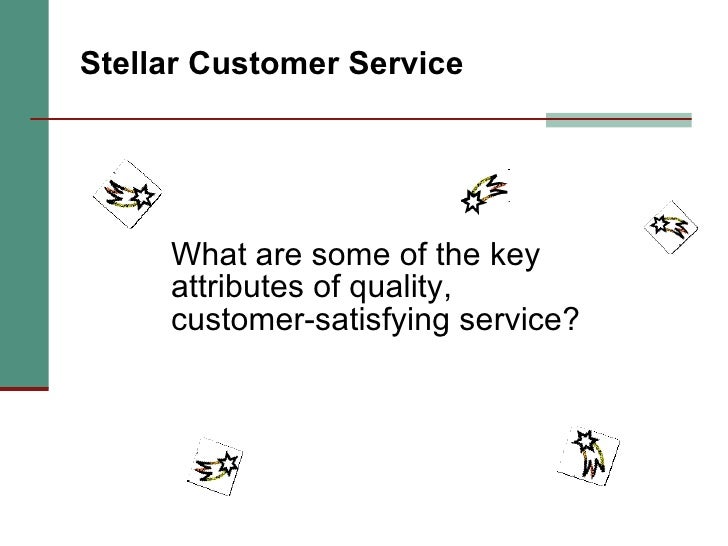 Stellar Customer Service

What are some of the key attributes of quality, customer-satisfying service?